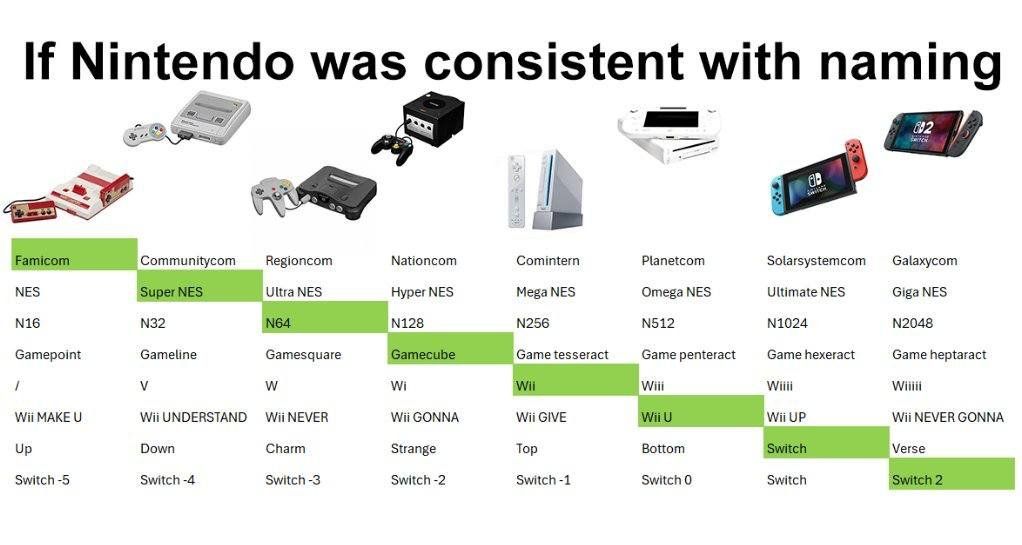 If Nintendo was consistent with naming

| Famicom | Communitycom | Regioncom | Nationcom | Comintern | Planetcom | Solarsystemcom | Galaxycom |
|---|---|---|---|---|---|---|---|
| NES | Super NES | Ultra NES | Hyper NES | Mega NES | Omega NES | Ultimate NES | Giga NES |
| N16 | N32 | N64 | N128 | N256 | N512 | N1024 | N2048 |
| Gamepoint | Gameline | Gamesquare | Gamecube | Game tesseract | Game penteract | Game hexeract | Game heptaract |
| / | V | W | Wi | Wii | Wiii | Wiiii | Wiiiii |
| Wii MAKE U | Wii UNDERSTAND | Wii NEVER | Wii GONNA | Wii GIVE | Wii U | Wii UP | Wii NEVER GONNA |
| Up | Down | Charm | Strange | Top | Bottom | Switch | Verse |
| Switch -5 | Switch -4 | Switch -3 | Switch -2 | Switch -1 | Switch 0 | Switch | Switch 2 |